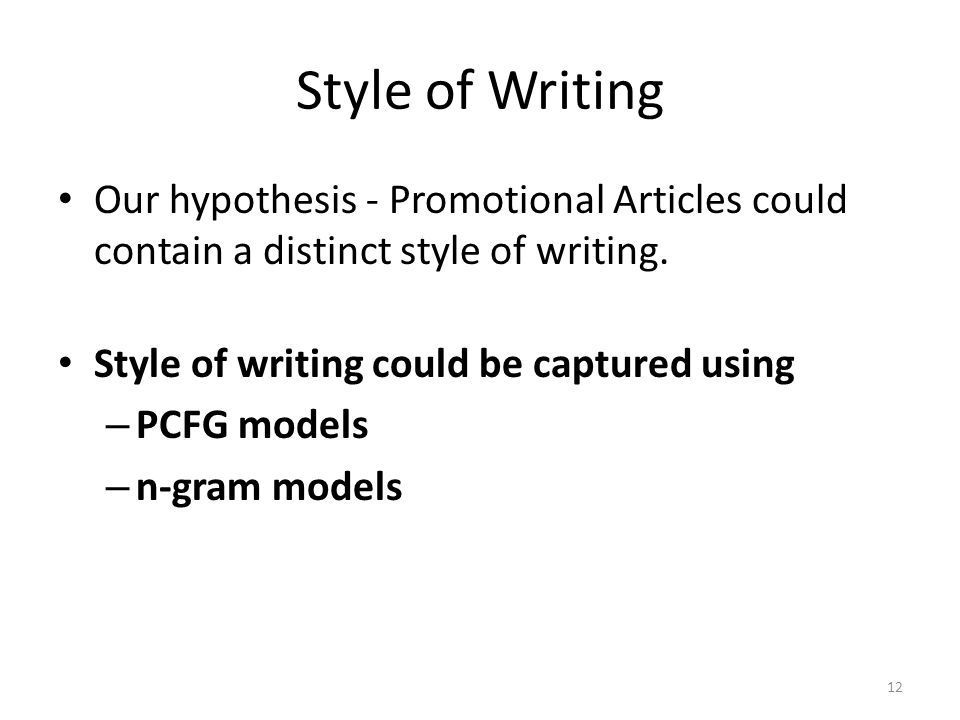 Style of Writing

• Our hypothesis - Promotional Articles could contain a distinct style of writing.

• Style of writing could be captured using
– PCFG models
– n-gram models

12